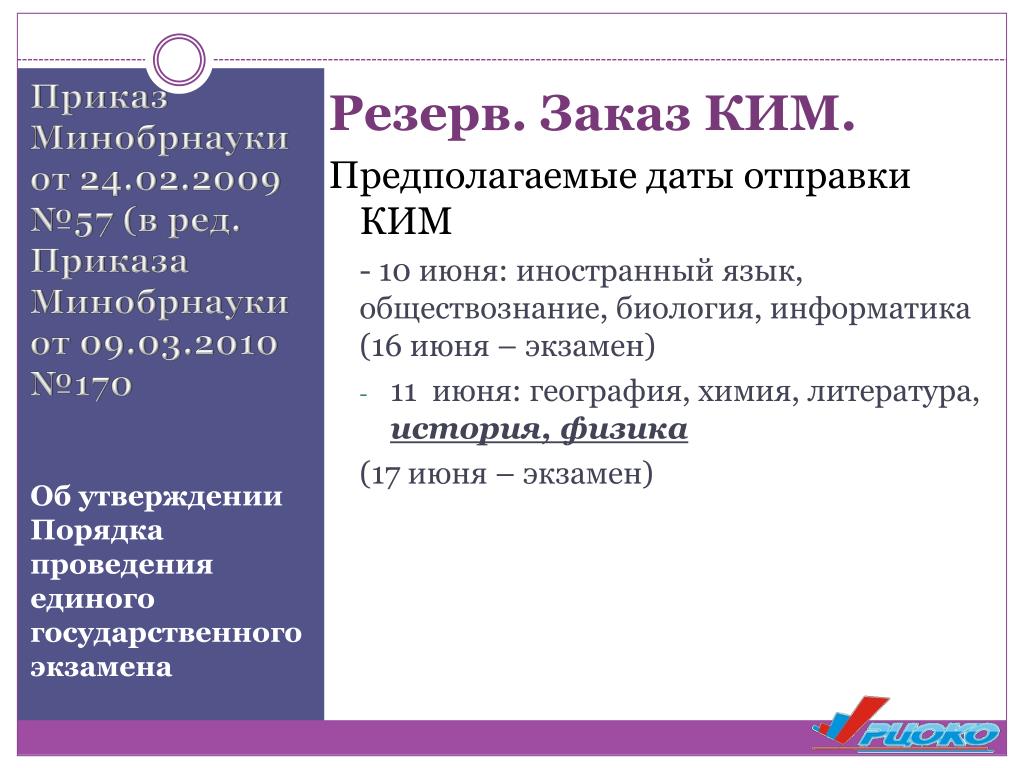 Приказ Минобрнауки от 24.02.2009 №57 (в ред. Приказа Минобрнауки от 09.03.2010 №170

Об утверждении Порядка проведения единого государственного экзамена

Резерв. Заказ КИМ.

Предполагаемые даты отправки КИМ

- 10 июня: иностранный язык, обществознание, биология, информатика (16 июня – экзамен)

- 11 июня: география, химия, литература, история, физика

(17 июня – экзамен)

РЦОКО